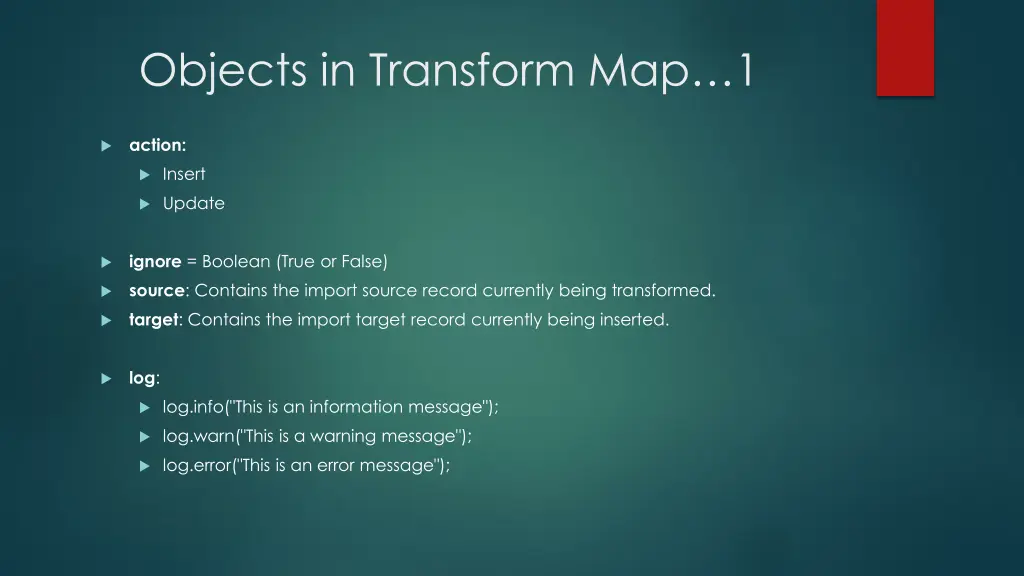 Objects in Transform Map…1

action:

Insert

Update

ignore = Boolean (True or False)

source: Contains the import source record currently being transformed.

target: Contains the import target record currently being inserted.

log:

log.info("This is an information message");

log.warn("This is a warning message");

log.error("This is an error message");